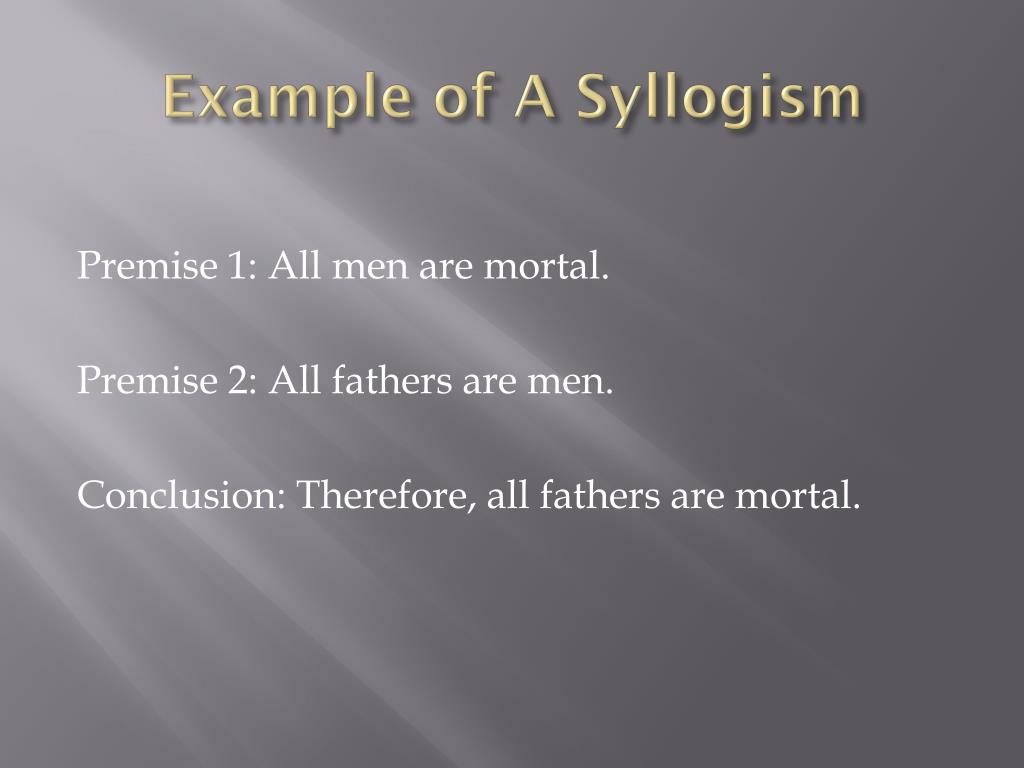 Example of A Syllogism

Premise 1: All men are mortal.

Premise 2: All fathers are men.

Conclusion: Therefore, all fathers are mortal.